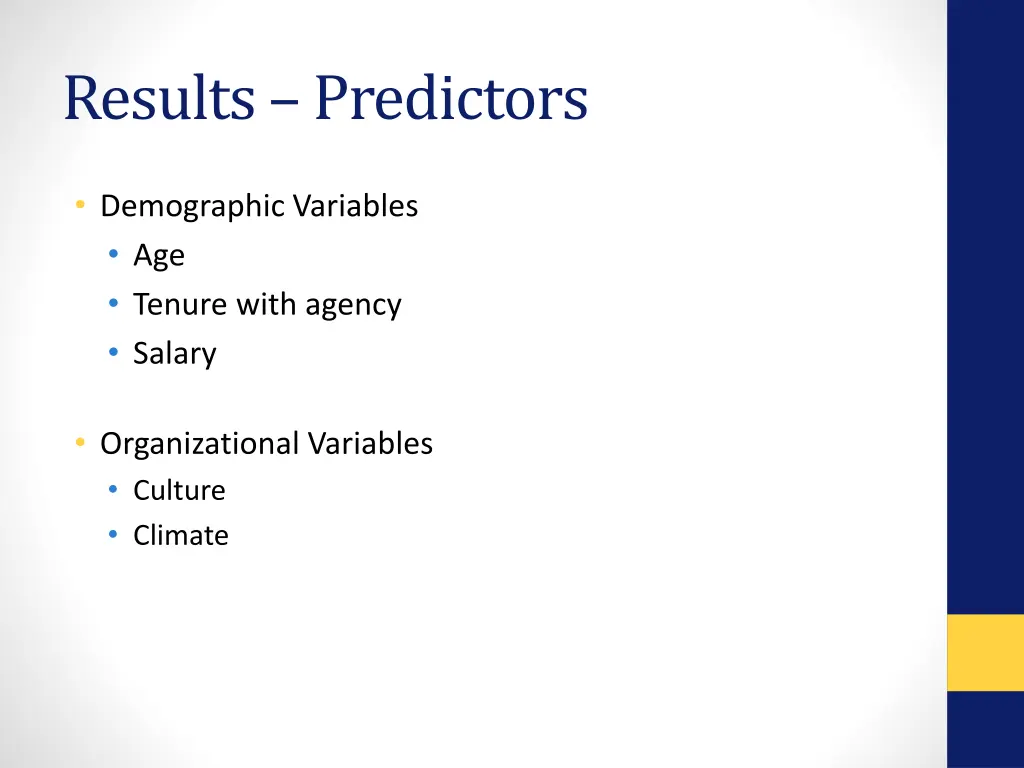 Results – Predictors

• Demographic Variables
  • Age
  • Tenure with agency
  • Salary

• Organizational Variables
  • Culture
  • Climate